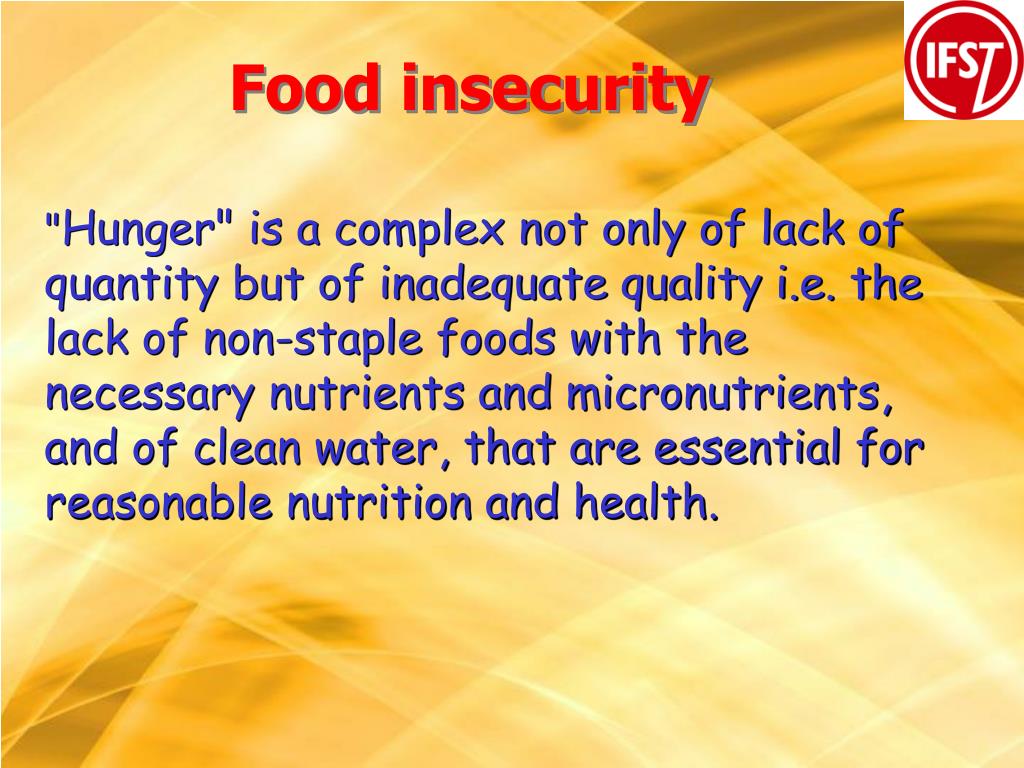 Food insecurity

IFST

"Hunger" is a complex not only of lack of quantity but of inadequate quality i.e. the lack of non-staple foods with the necessary nutrients and micronutrients, and of clean water, that are essential for reasonable nutrition and health.